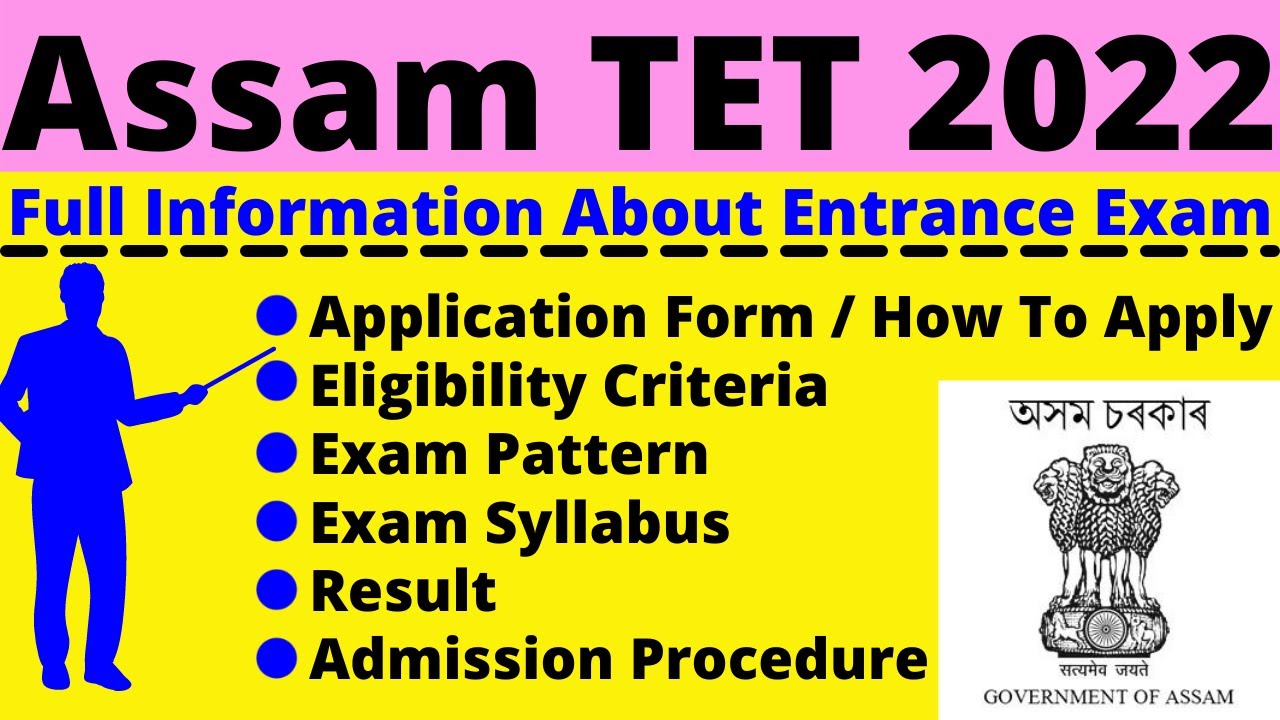 Assam TET 2022

Full Information About Entrance Exam

Application Form / How To Apply
Eligibility Criteria
Exam Pattern
Exam Syllabus
Result
Admission Procedure

অসম চৰকাৰ

सत्यमेव जयते

GOVERNMENT OF ASSAM